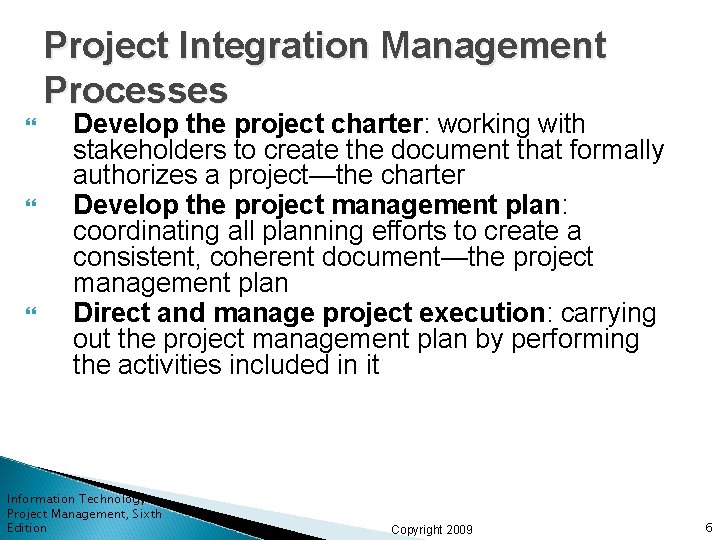 Project Integration Management Processes

Develop the project charter: working with stakeholders to create the document that formally authorizes a project—the charter

Develop the project management plan: coordinating all planning efforts to create a consistent, coherent document—the project management plan

Direct and manage project execution: carrying out the project management plan by performing the activities included in it

Information Technology Project Management, Sixth Edition

Copyright 2009

6